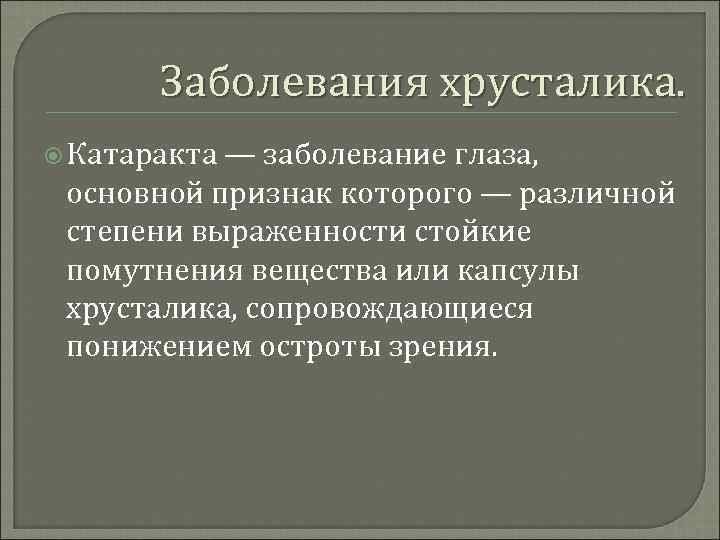 Заболевания хрусталика.

Катаракта — заболевание глаза, основной признак которого — различной степени выраженности стойкие помутнения вещества или капсулы хрусталика, сопровождающиеся понижением остроты зрения.